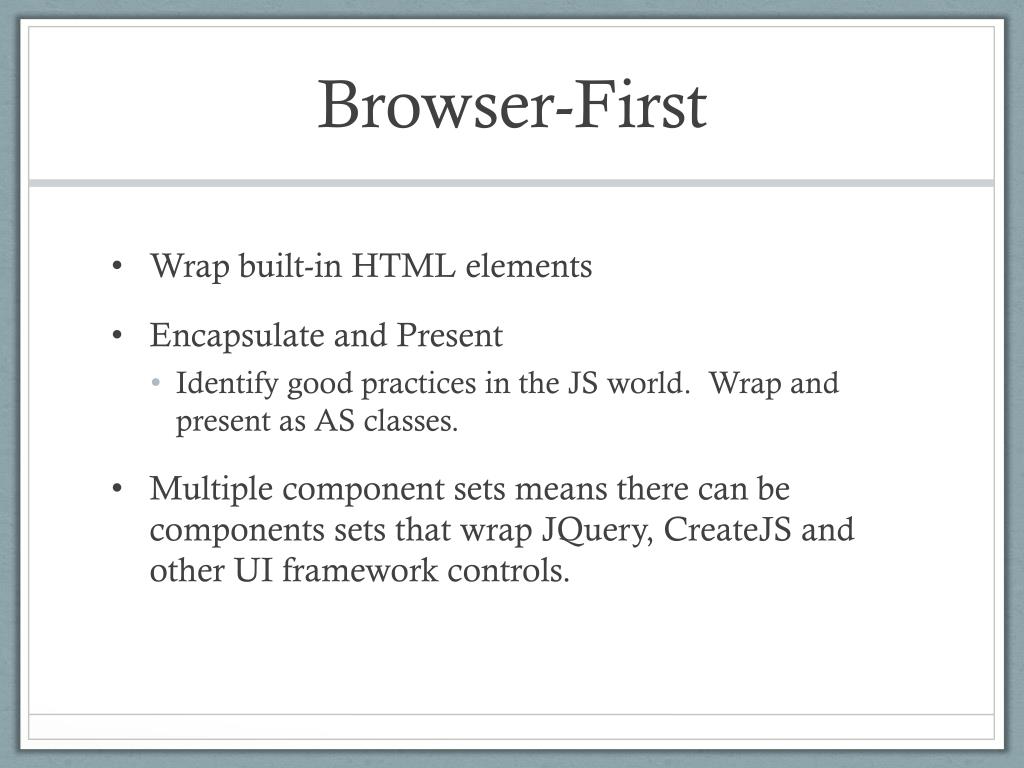 Browser-First

• Wrap built-in HTML elements

• Encapsulate and Present
  • Identify good practices in the JS world. Wrap and present as AS classes.

• Multiple component sets means there can be components sets that wrap JQuery, CreateJS and other UI framework controls.